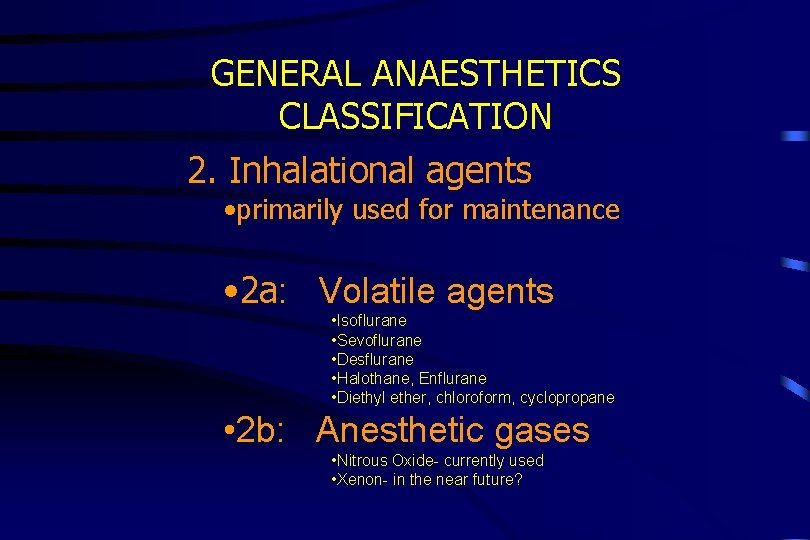 GENERAL ANAESTHETICS CLASSIFICATION

2. Inhalational agents

•primarily used for maintenance

•2a: Volatile agents

•Isoflurane
•Sevoflurane
•Desflurane
•Halothane, Enflurane
•Diethyl ether, chloroform, cyclopropane

•2b: Anesthetic gases

•Nitrous Oxide- currently used
•Xenon- in the near future?